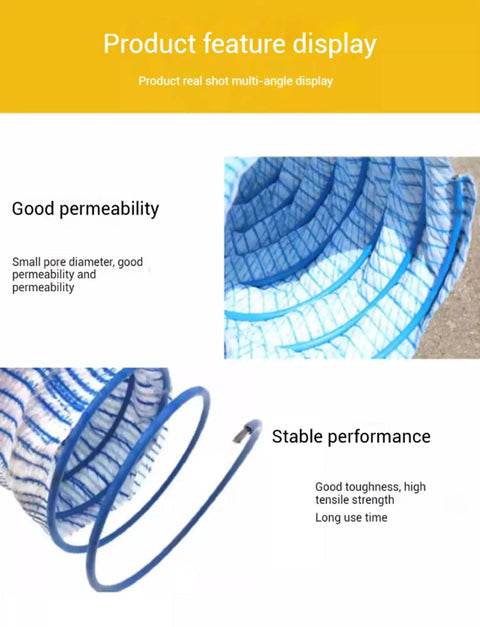 Product feature display

Product real shot multi-angle display

Good permeability

Small pore diameter, good permeability and permeability

Stable performance

Good toughness, high tensile strength

Long use time